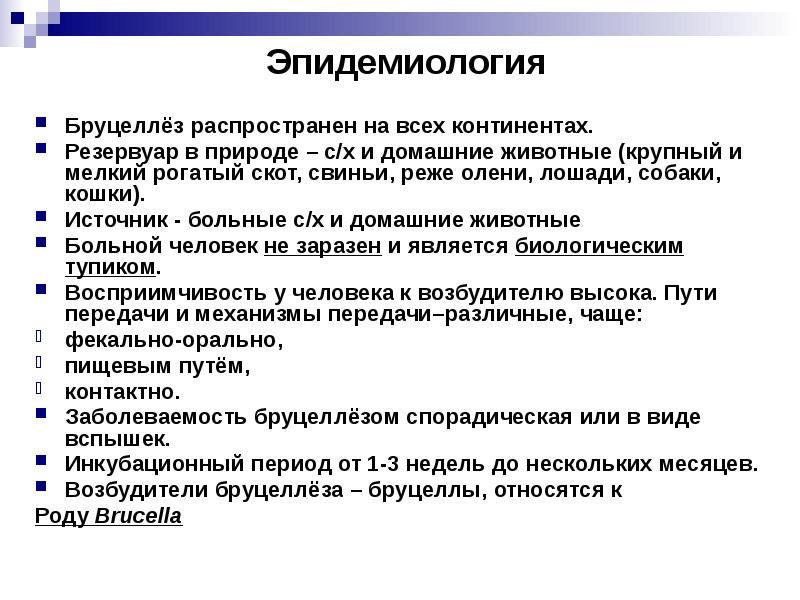 Эпидемиология

Бруцеллёз распространен на всех континентах.

Резервуар в природе – с/х и домашние животные (крупный и мелкий рогатый скот, свиньи, реже олени, лошади, собаки, кошки).

Источник - больные с/х и домашние животные

Больной человек не заразен и является биологическим тупиком.

Восприимчивость у человека к возбудителю высока. Пути передачи и механизмы передачи–различные, чаще:

фекально-орально,

пищевым путём,

контактно.

Заболеваемость бруцеллёзом спорадическая или в виде вспышек.

Инкубационный период от 1-3 недель до нескольких месяцев.

Возбудители бруцеллёза – бруцеллы, относятся к

Роду Brucella